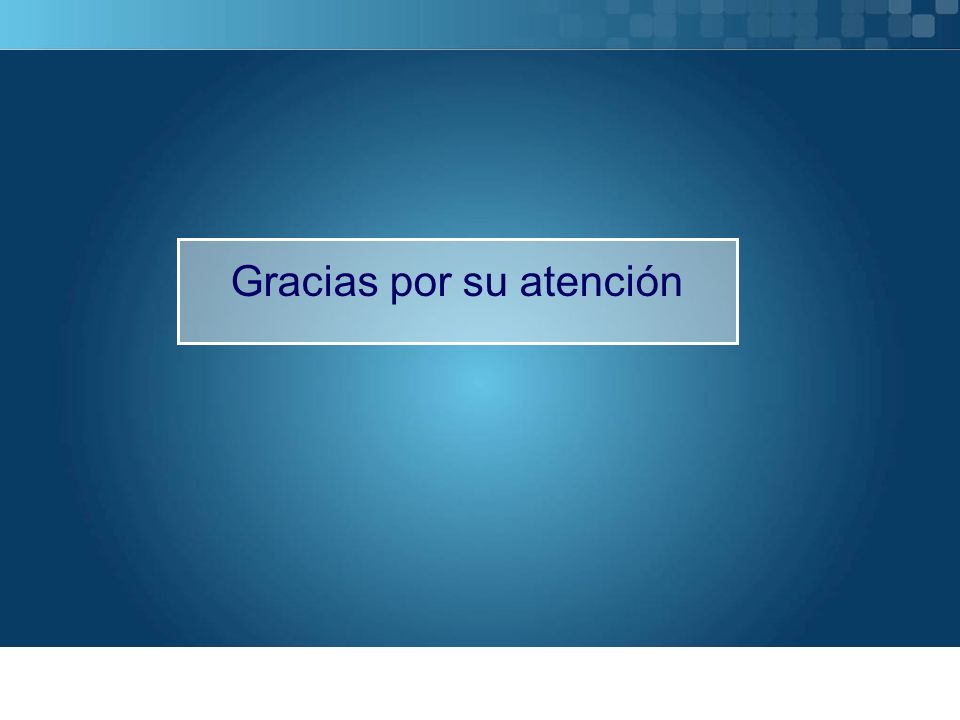 Gracias por su atención